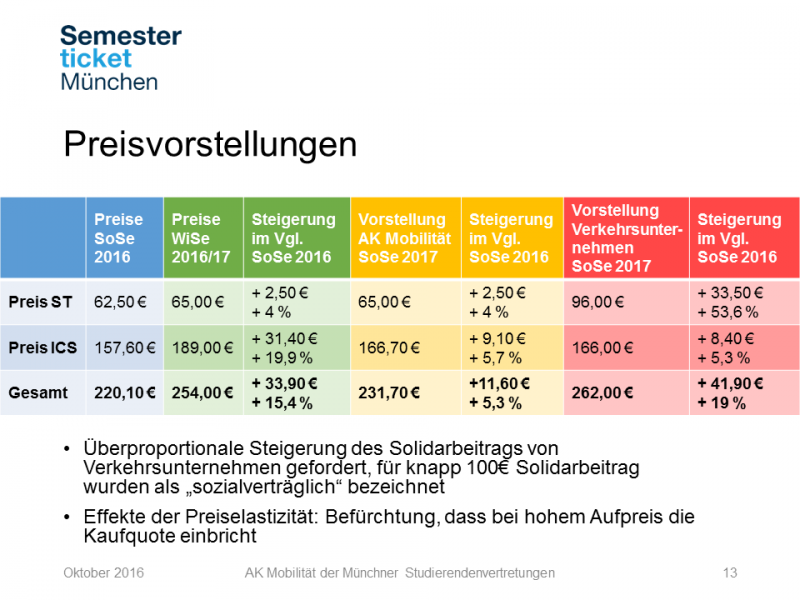 Semester
ticket
München

Preisvorstellungen

| | Preise SoSe 2016 | Preise WiSe 2016/17 | Steigerung im Vgl. SoSe 2016 | Vorstellung AK Mobilität SoSe 2017 | Steigerung im Vgl. SoSe 2016 | Vorstellung Verkehrsunternehmen SoSe 2017 | Steigerung im Vgl. SoSe 2016 |
|---|---|---|---|---|---|---|---|
| Preis ST | 62,50 € | 65,00 € | + 2,50 € + 4 % | 65,00 € | + 2,50 € + 4 % | 96,00 € | + 33,50 € + 53,6 % |
| Preis ICS | 157,60 € | 189,00 € | + 31,40 € + 19,9 % | 166,70 € | + 9,10 € + 5,7 % | 166,00 € | + 8,40 € + 5,3 % |
| Gesamt | 220,10 € | 254,00 € | + 33,90 € + 15,4 % | 231,70 € | +11,60 € + 5,3 % | 262,00 € | + 41,90 € + 19 % |

• Überproportionale Steigerung des Solidarbeitrags von Verkehrsunternehmen gefordert, für knapp 100€ Solidarbeitrag wurden als „sozialverträglich“ bezeichnet

• Effekte der Preiselastizität: Befürchtung, dass bei hohem Aufpreis die Kaufquote einbricht

Oktober 2016 AK Mobilität der Münchner Studierendenvertretungen 13